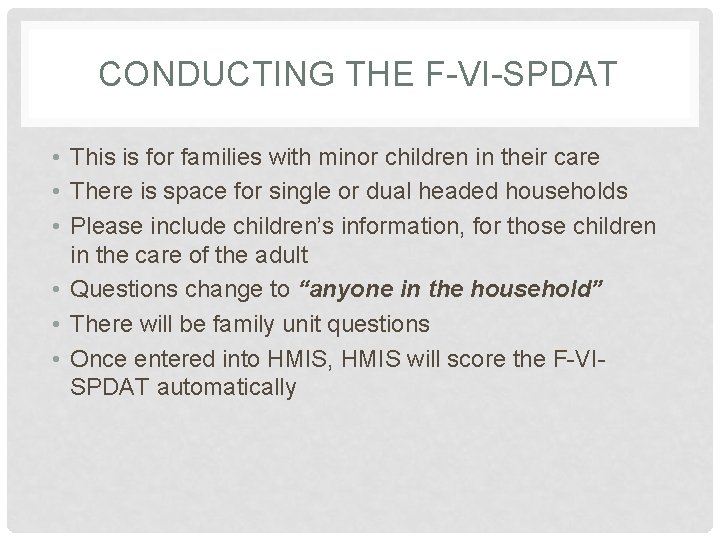 CONDUCTING THE F-VI-SPDAT

• This is for families with minor children in their care
• There is space for single or dual headed households
• Please include children's information, for those children in the care of the adult
• Questions change to "anyone in the household"
• There will be family unit questions
• Once entered into HMIS, HMIS will score the F-VI-SPDAT automatically